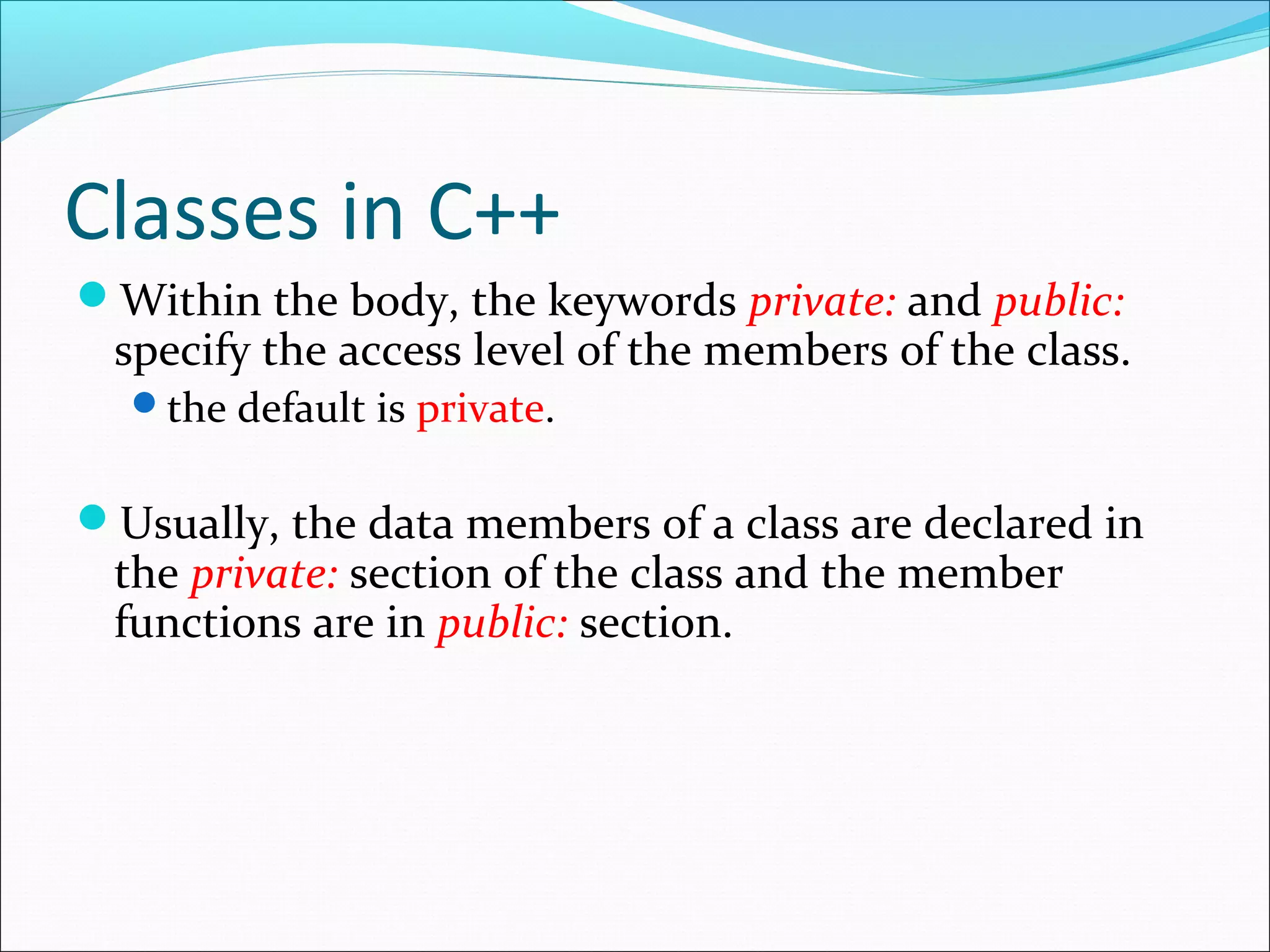 Classes in C++

Within the body, the keywords private: and public: specify the access level of the members of the class.

the default is private.

Usually, the data members of a class are declared in the private: section of the class and the member functions are in public: section.